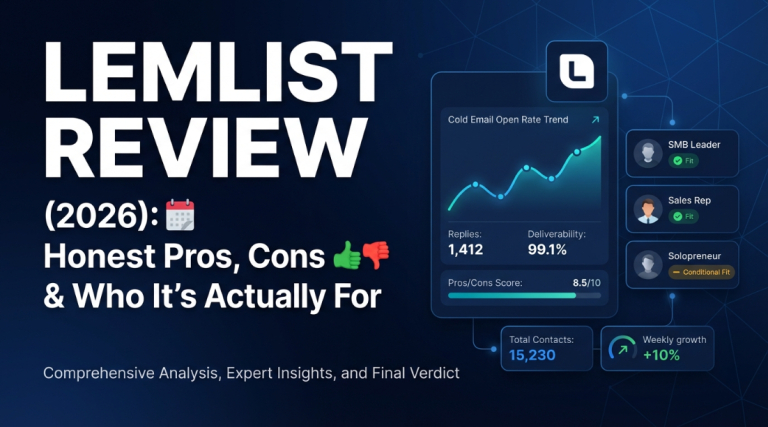 LEMLIST REVIEW (2026):
Honest Pros, Cons
& Who It's Actually For

Comprehensive Analysis, Expert Insights, and Final Verdict

L

Cold Email Open Rate Trend

Replies:
1,412

Deliverability:
99.1%

Pros/Cons Score: 8.5/10

SMB Leader
Fit

Sales Rep
Fit

Solopreneur
Conditional Fit

Total Contacts:
15,230

Weekly growth
+10%